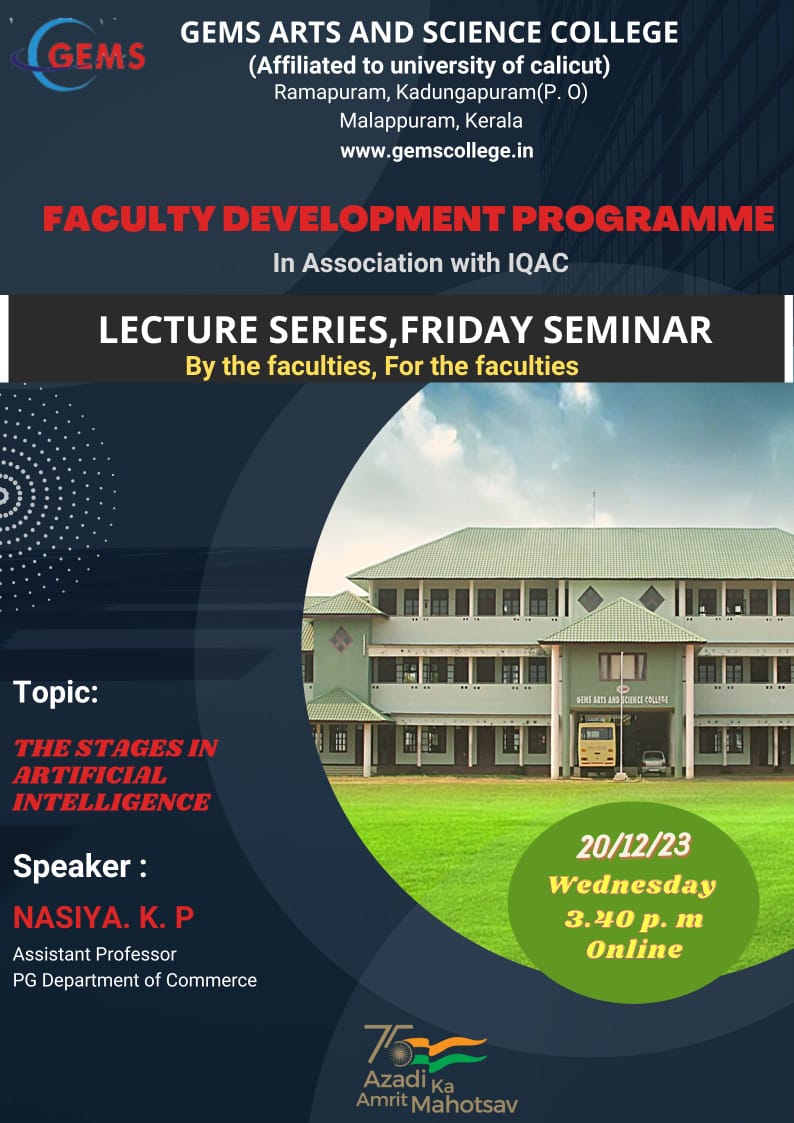 GEMS

GEMS ARTS AND SCIENCE COLLEGE
(Affiliated to university of calicut)
Ramapuram, Kadungapuram(P. O)
Malappuram, Kerala
www.gemscollege.in

FACULTY DEVELOPMENT PROGRAMME
In Association with IQAC

LECTURE SERIES,FRIDAY SEMINAR
By the faculties, For the faculties

GEMS ARTS AND SCIENCE COLLEGE

Topic:
THE STAGES IN ARTIFICIAL INTELLIGENCE

Speaker :
NASIYA. K. P
Assistant Professor
PG Department of Commerce

20/12/23
Wednesday
3.40 p. m
Online

75
Azadi Ka
Amrit Mahotsav